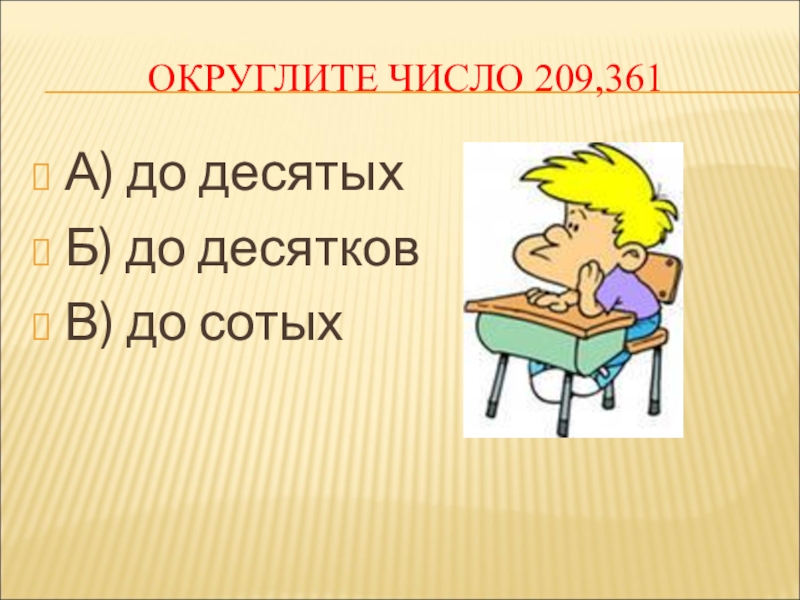 ОКРУГЛИТЕ ЧИСЛО 209,361

А) до десятых

Б) до десятков

В) до сотых